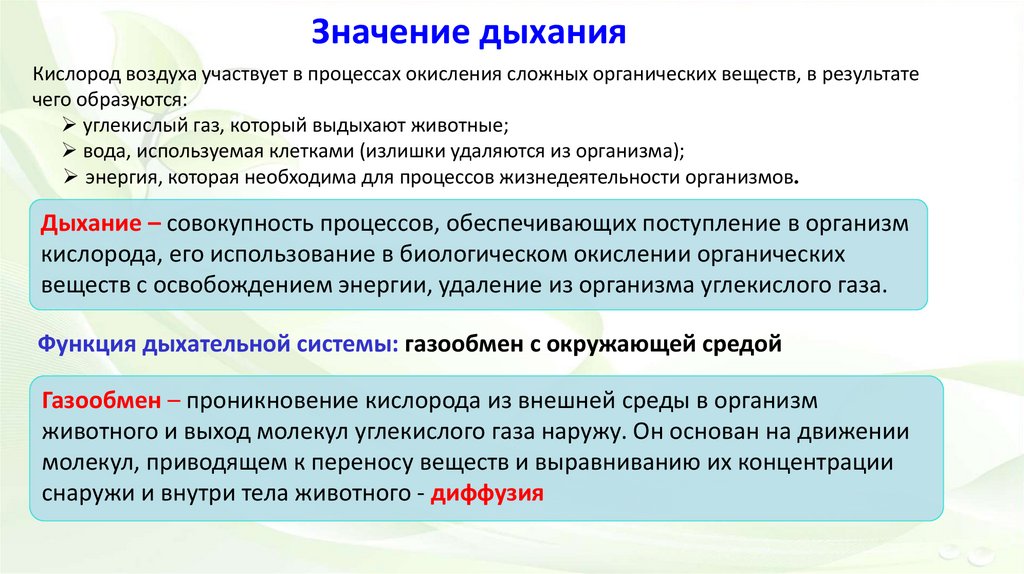 Значение дыхания

Кислород воздуха участвует в процессах окисления сложных органических веществ, в результате чего образуются:
➢ углекислый газ, который выдыхают животные;
➢ вода, используемая клетками (излишки удаляются из организма);
➢ энергия, которая необходима для процессов жизнедеятельности организмов.

Дыхание – совокупность процессов, обеспечивающих поступление в организм кислорода, его использование в биологическом окислении органических веществ с освобождением энергии, удаление из организма углекислого газа.

Функция дыхательной системы: газообмен с окружающей средой

Газообмен – проникновение кислорода из внешней среды в организм животного и выход молекул углекислого газа наружу. Он основан на движении молекул, приводящем к переносу веществ и выравниванию их концентрации снаружи и внутри тела животного - диффузия